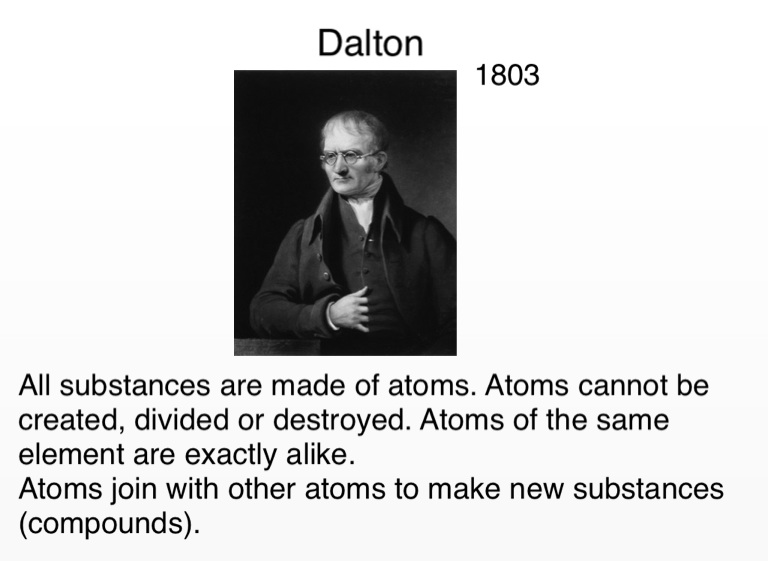 Dalton

1803

All substances are made of atoms. Atoms cannot be created, divided or destroyed. Atoms of the same element are exactly alike.
Atoms join with other atoms to make new substances (compounds).